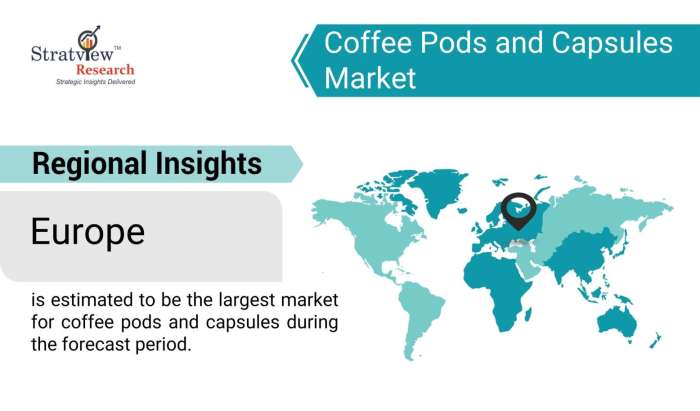 Stratview™
Research
Strategic Insights Delivered

Coffee Pods and Capsules Market

Regional Insights

Europe

is estimated to be the largest market for coffee pods and capsules during the forecast period.